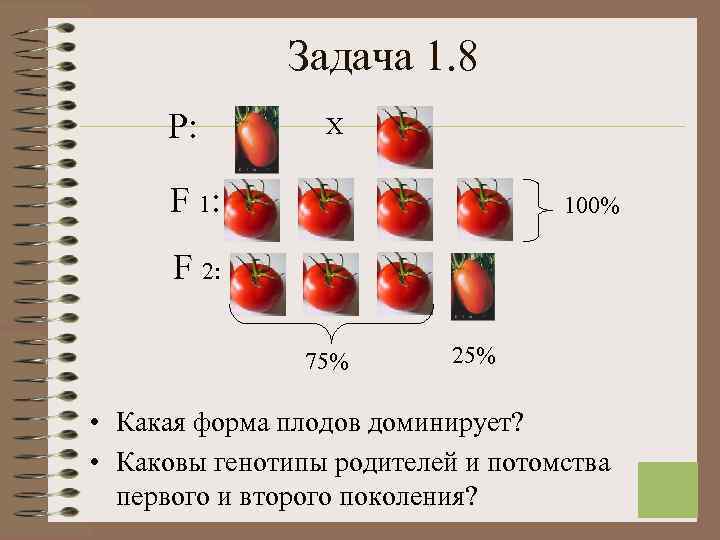 Задача 1.8

P: x

F 1: 100%

F 2:

75% 25%

• Какая форма плодов доминирует?

• Каковы генотипы родителей и потомства первого и второго поколения?